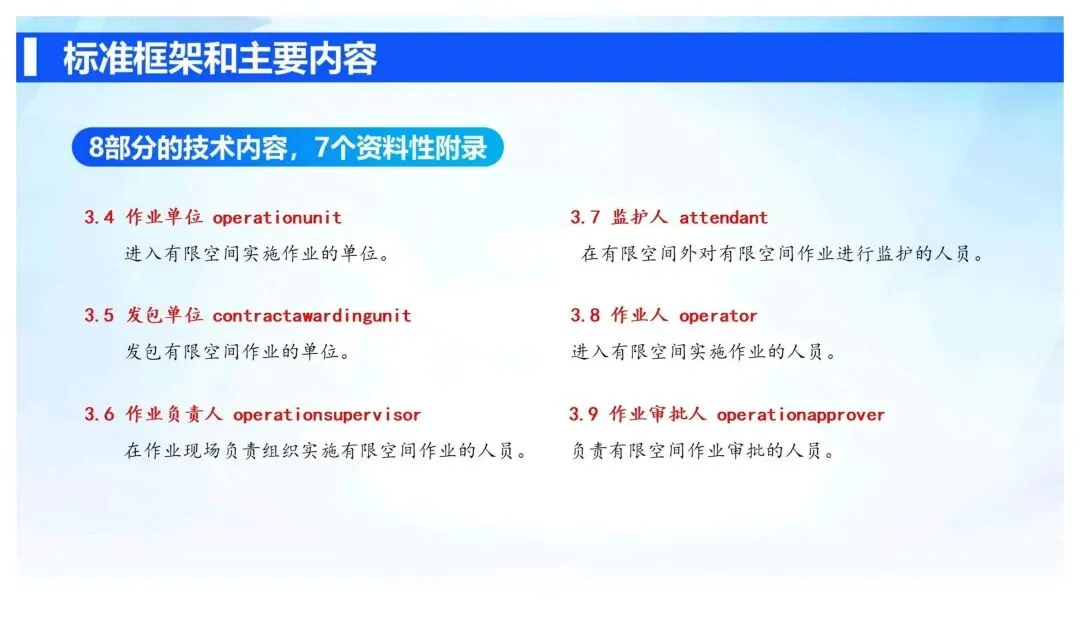 标准框架和主要内容

8部分的技术内容，7个资料性附录

3.4 作业单位 operationunit

进入有限空间实施作业的单位。

3.5 发包单位 contractawardingunit

发包有限空间作业的单位。

3.6 作业负责人 operationsupervisor

在作业现场负责组织实施有限空间作业的人员。

3.7 监护人 attendant

在有限空间外对有限空间作业进行监护的人员。

3.8 作业人 operator

进入有限空间实施作业的人员。

3.9 作业审批人 operationapprover

负责有限空间作业审批的人员。